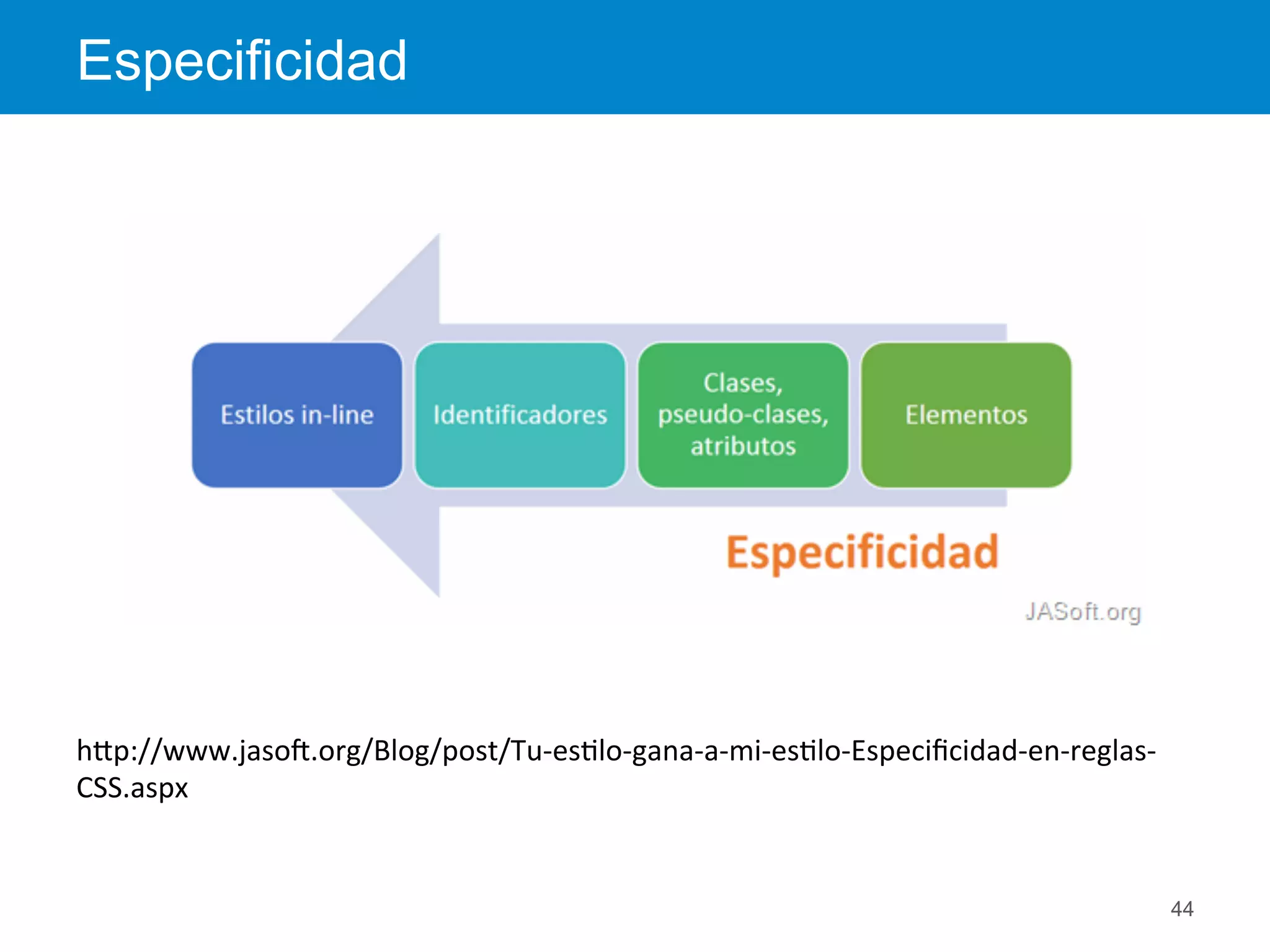 Especificidad

Estilos in-line

Identificadores

Clases, pseudo-clases, atributos

Elementos

Especificidad

JASoft.org

http://www.jasoft.org/Blog/post/Tu-estilo-gana-a-mi-estilo-Especificidad-en-reglas-CSS.aspx

44